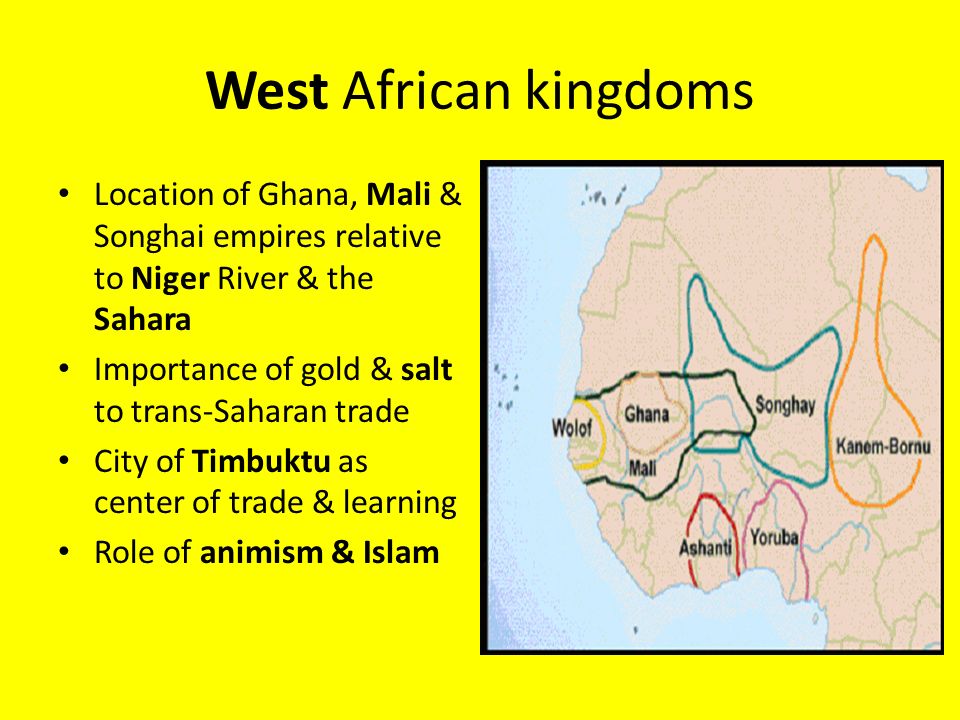 West African kingdoms

• Location of Ghana, Mali & Songhai empires relative to Niger River & the Sahara
• Importance of gold & salt to trans-Saharan trade
• City of Timbuktu as center of trade & learning
• Role of animism & Islam

Wolof
Ghana
Mali
Songhay
Kanem-Bornu
Ashanti
Yoruba